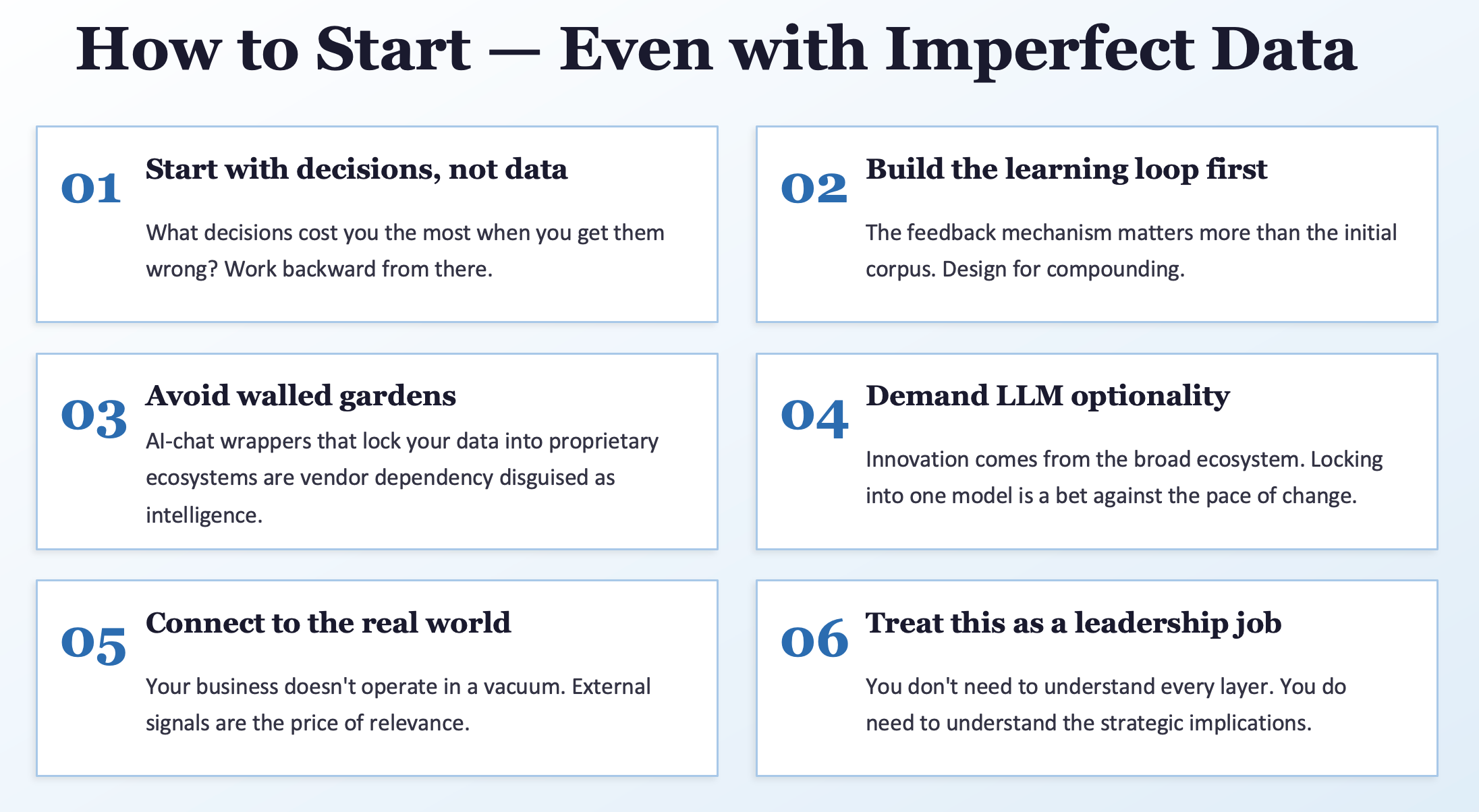 How to Start — Even with Imperfect Data

01 Start with decisions, not data

What decisions cost you the most when you get them wrong? Work backward from there.

02 Build the learning loop first

The feedback mechanism matters more than the initial corpus. Design for compounding.

03 Avoid walled gardens

AI-chat wrappers that lock your data into proprietary ecosystems are vendor dependency disguised as intelligence.

04 Demand LLM optionality

Innovation comes from the broad ecosystem. Locking into one model is a bet against the pace of change.

05 Connect to the real world

Your business doesn't operate in a vacuum. External signals are the price of relevance.

06 Treat this as a leadership job

You don't need to understand every layer. You do need to understand the strategic implications.